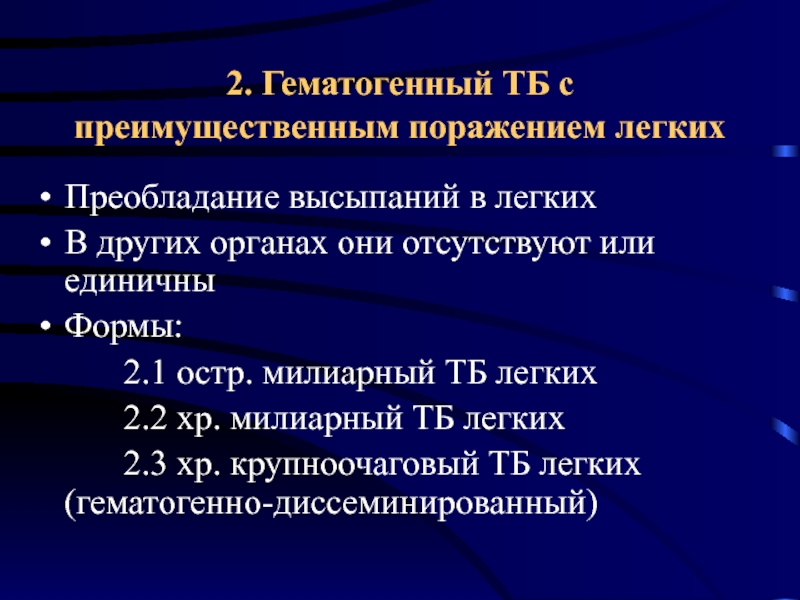 2. Гематогенный ТБ с преимущественным поражением легких

• Преобладание высыпаний в легких
• В других органах они отсутствуют или единичны
• Формы:
2.1 остр. милиарный ТБ легких
2.2 хр. милиарный ТБ легких
2.3 хр. крупноочаговый ТБ легких (гематогенно-диссеминированный)